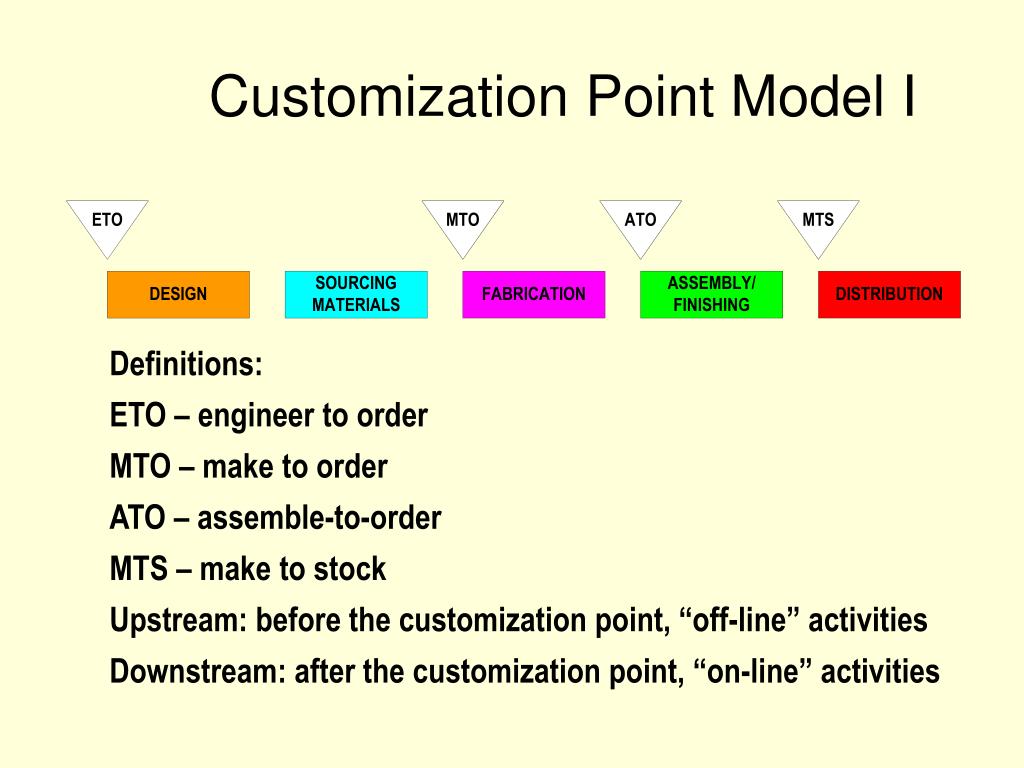 Customization Point Model I

ETO

MTO

ATO

MTS

DESIGN

SOURCING MATERIALS

FABRICATION

ASSEMBLY/ FINISHING

DISTRIBUTION

Definitions:

ETO – engineer to order

MTO – make to order

ATO – assemble-to-order

MTS – make to stock

Upstream: before the customization point, “off-line” activities

Downstream: after the customization point, “on-line” activities